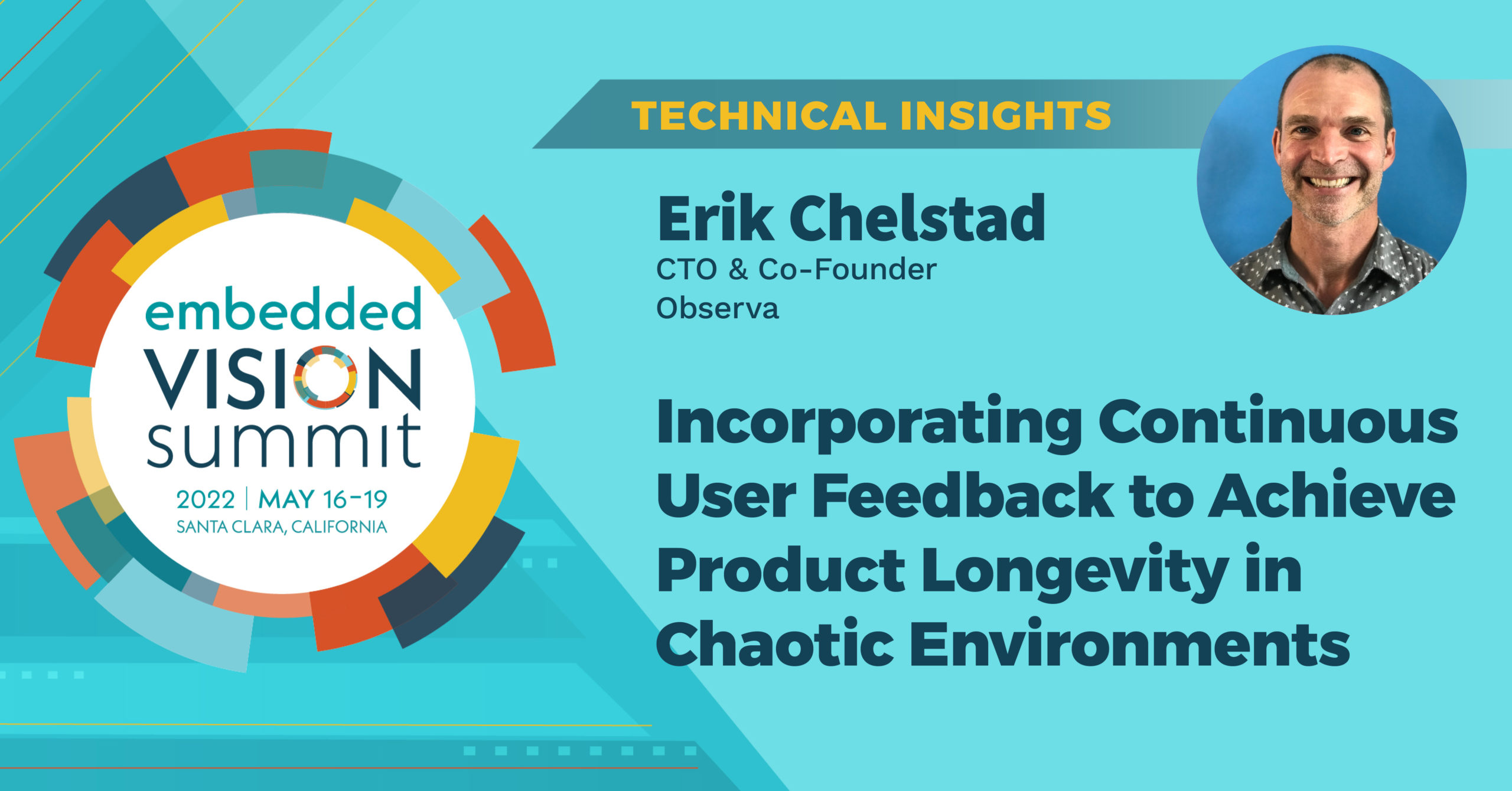 embedded VISION summit

2022 | MAY 16-19
SANTA CLARA, CALIFORNIA

TECHNICAL INSIGHTS

Erik Chelstad
CTO & Co-Founder
Observa

Incorporating Continuous User Feedback to Achieve Product Longevity in Chaotic Environments